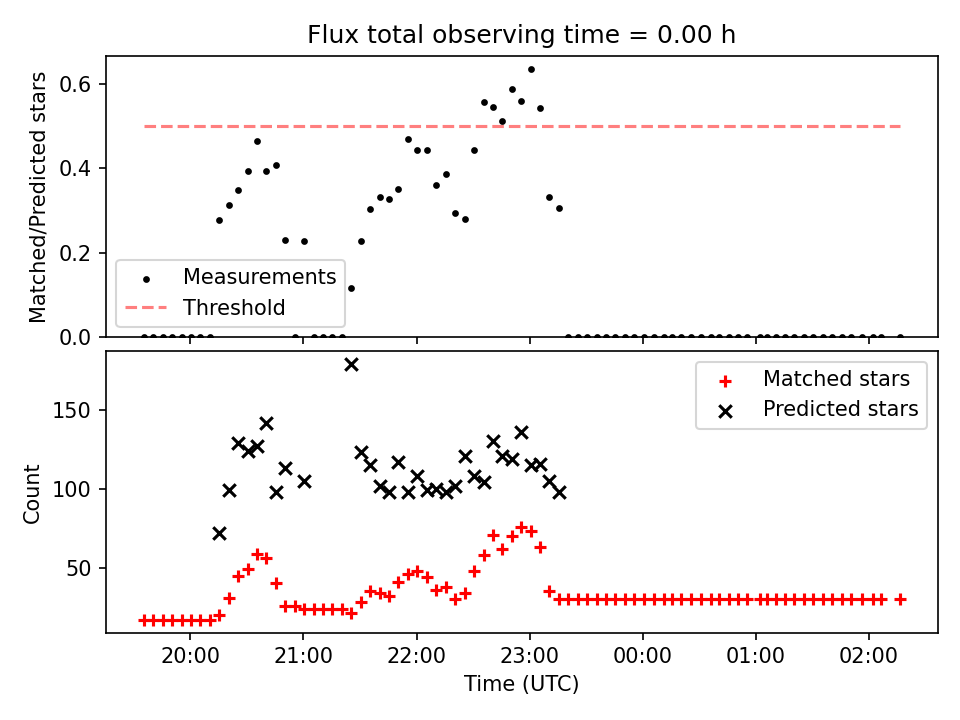 Flux total observing time = 0.00 h

Matched/Predicted stars

0.6
0.4
0.2
0.0

Measurements
Threshold

Count

150
100
50

Matched stars
Predicted stars

20:00
21:00
22:00
23:00
00:00
01:00
02:00

Time (UTC)